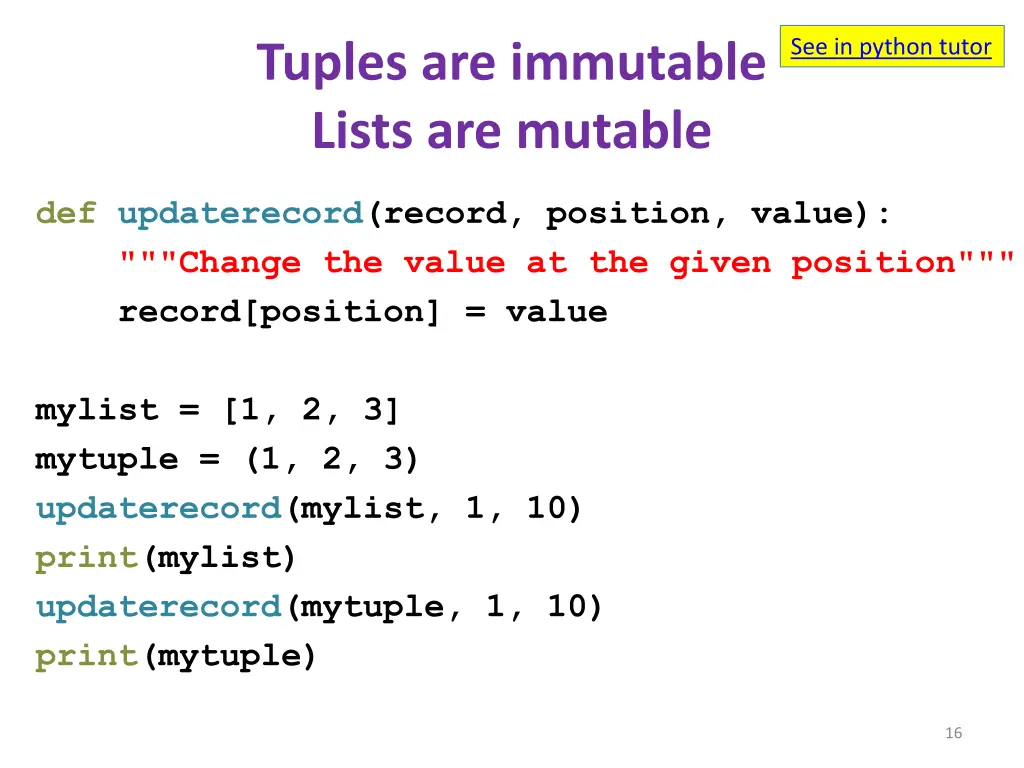 Tuples are immutable
Lists are mutable

See in python tutor

def updaterecord(record, position, value):
    """Change the value at the given position"""
    record[position] = value

mylist = [1, 2, 3]
mytuple = (1, 2, 3)
updaterecord(mylist, 1, 10)
print(mylist)
updaterecord(mytuple, 1, 10)
print(mytuple)

16